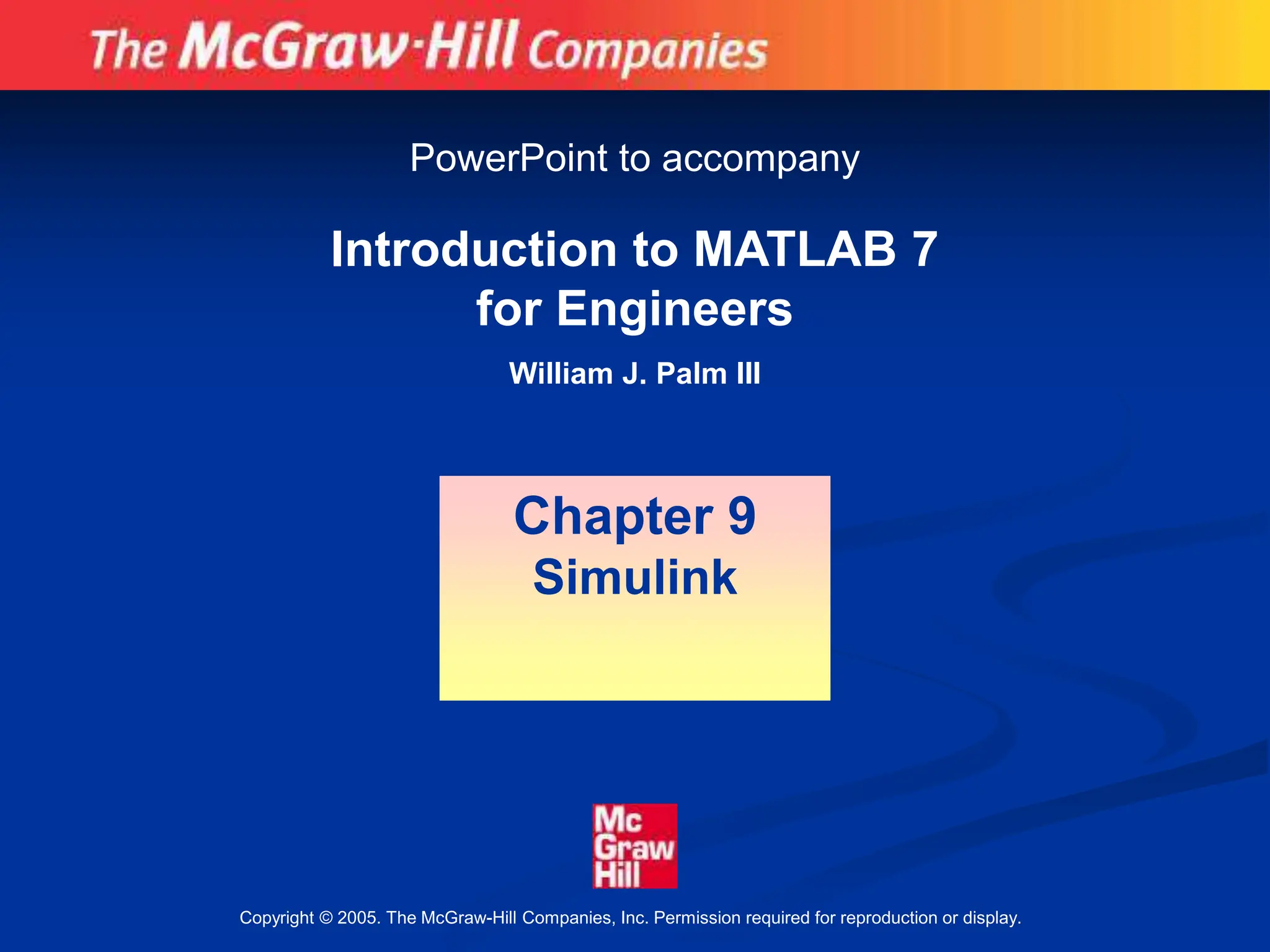 The McGraw·Hill Companies

PowerPoint to accompany

Introduction to MATLAB 7 for Engineers

William J. Palm III

Chapter 9
Simulink

Mc
Graw
Hill

Copyright © 2005. The McGraw-Hill Companies, Inc. Permission required for reproduction or display.